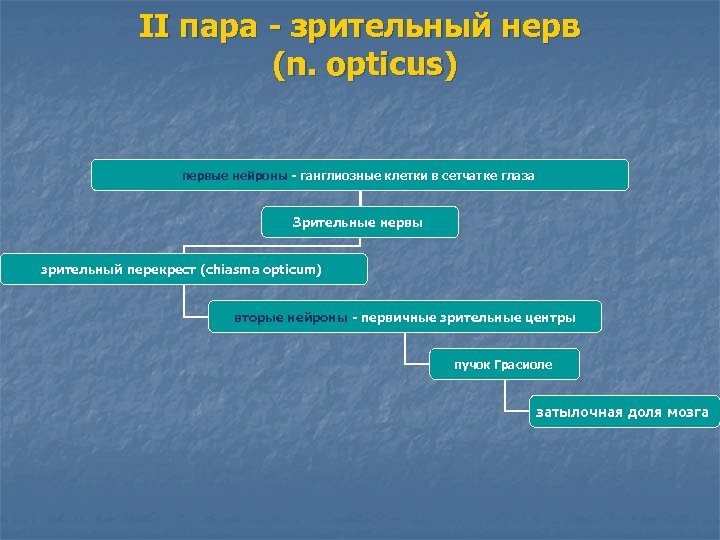 II пара - зрительный нерв (n. opticus)

первые нейроны - ганглиозные клетки в сетчатке глаза

Зрительные нервы

зрительный перекрест (chiasma opticum)

вторые нейроны - первичные зрительные центры

пучок Грасиоле

затылочная доля мозга